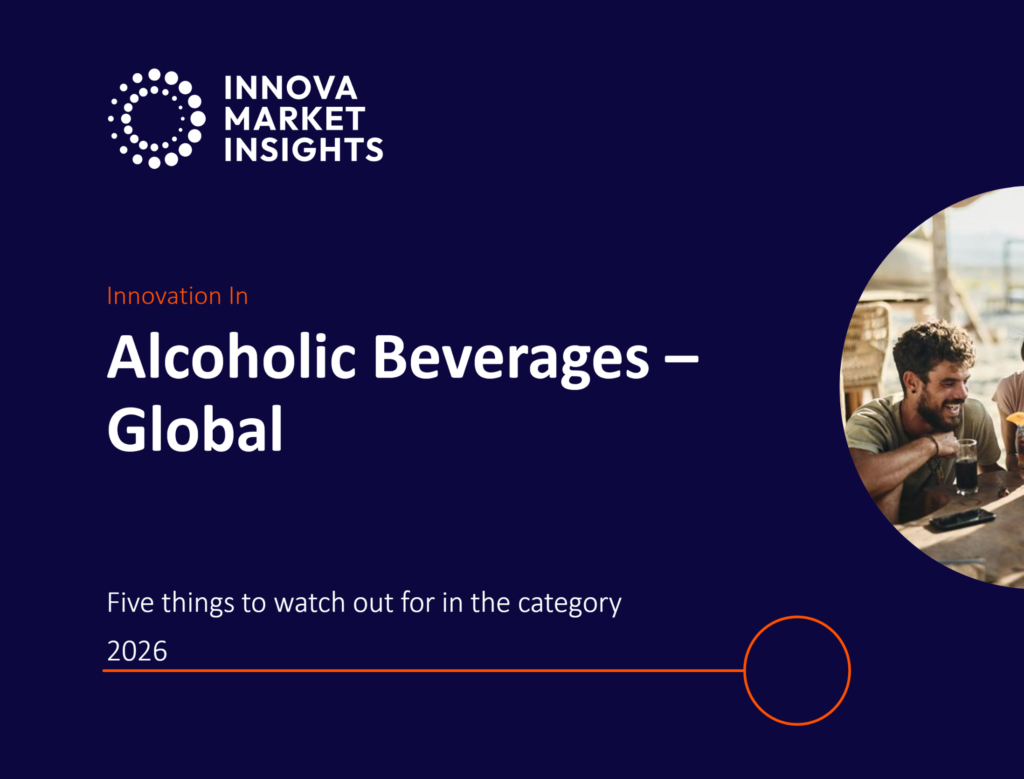 INNOVA MARKET INSIGHTS

Innovation In

Alcoholic Beverages – Global

Five things to watch out for in the category

2026